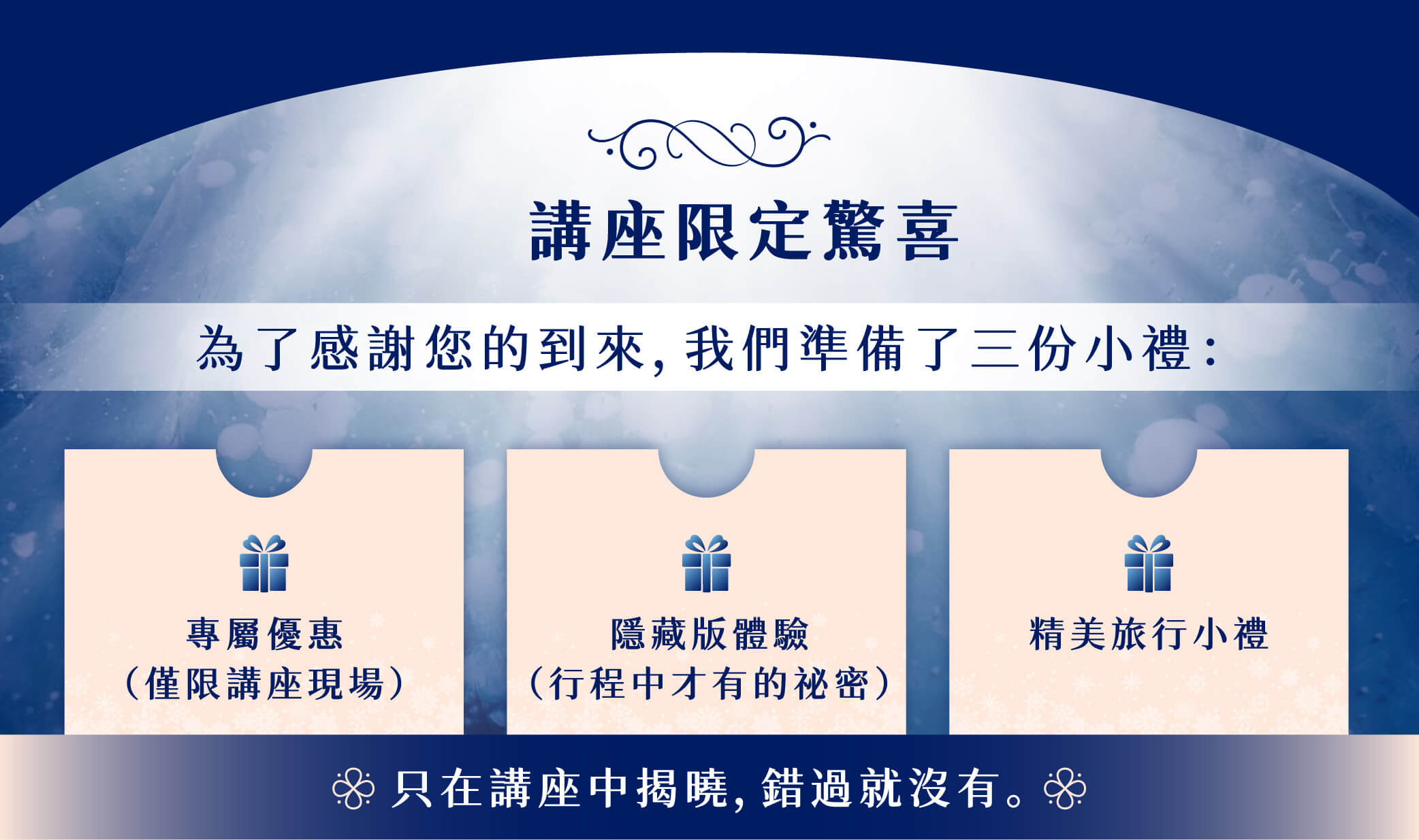 講座限定驚喜

為了感謝您的到來，我們準備了三份小禮：

專屬優惠
（僅限講座現場）

隱藏版體驗
（行程中才有的祕密）

精美旅行小禮

只在講座中揭曉，錯過就沒有。